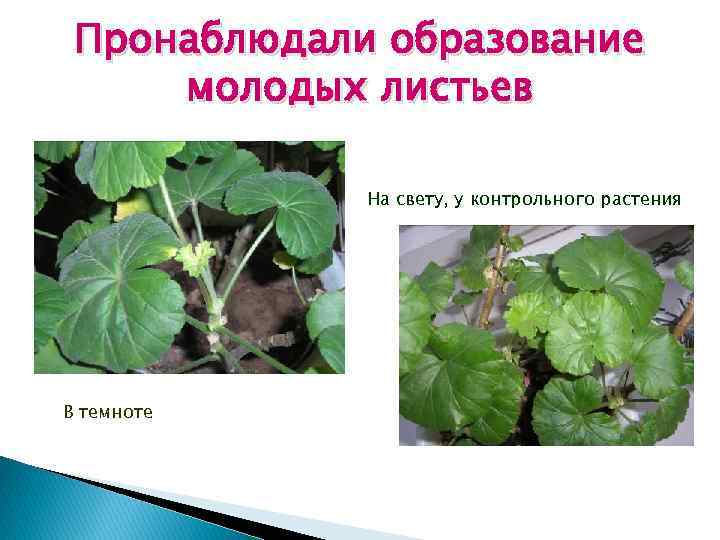 Пронаблюдали образование молодых листьев

На свету, у контрольного растения

В темноте